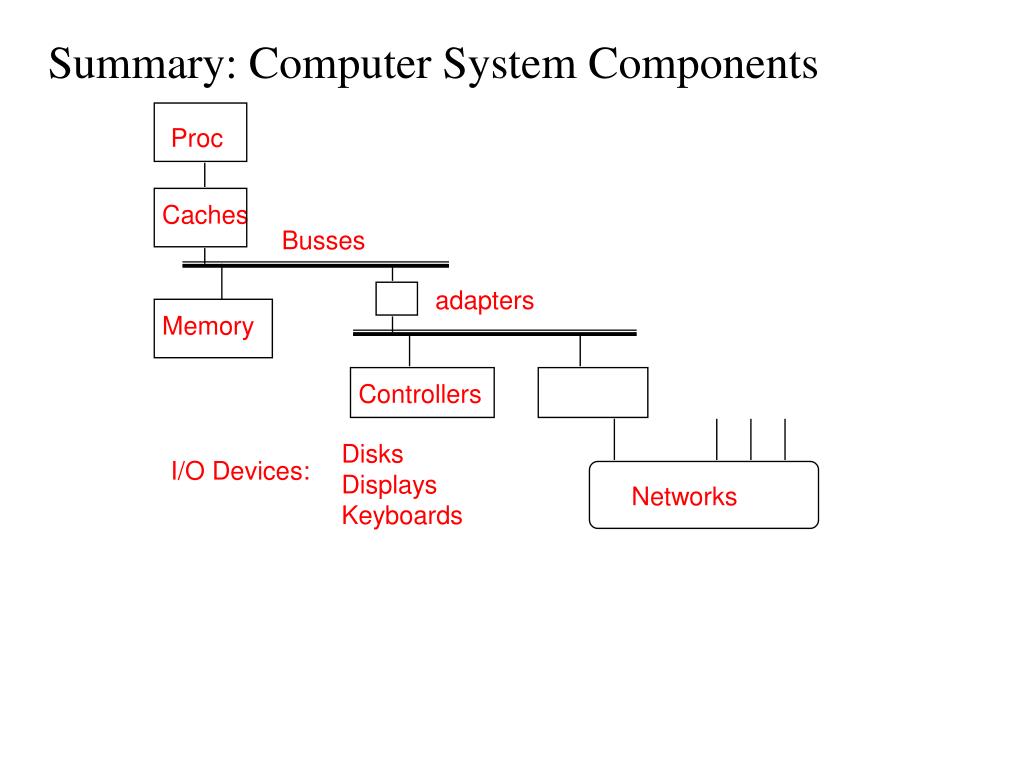 Summary: Computer System Components

Proc

Caches

Busses

Memory

adapters

Controllers

I/O Devices:

Disks
Displays
Keyboards

Networks